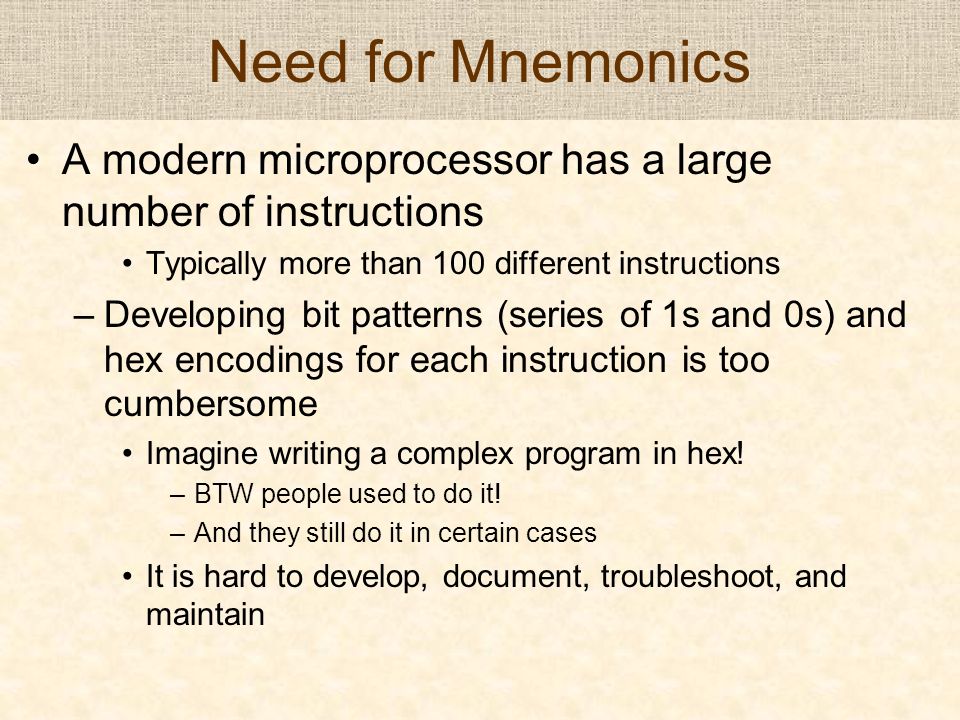 Need for Mnemonics

• A modern microprocessor has a large number of instructions

• Typically more than 100 different instructions

– Developing bit patterns (series of 1s and 0s) and hex encodings for each instruction is too cumbersome

• Imagine writing a complex program in hex!

– BTW people used to do it!

– And they still do it in certain cases

• It is hard to develop, document, troubleshoot, and maintain